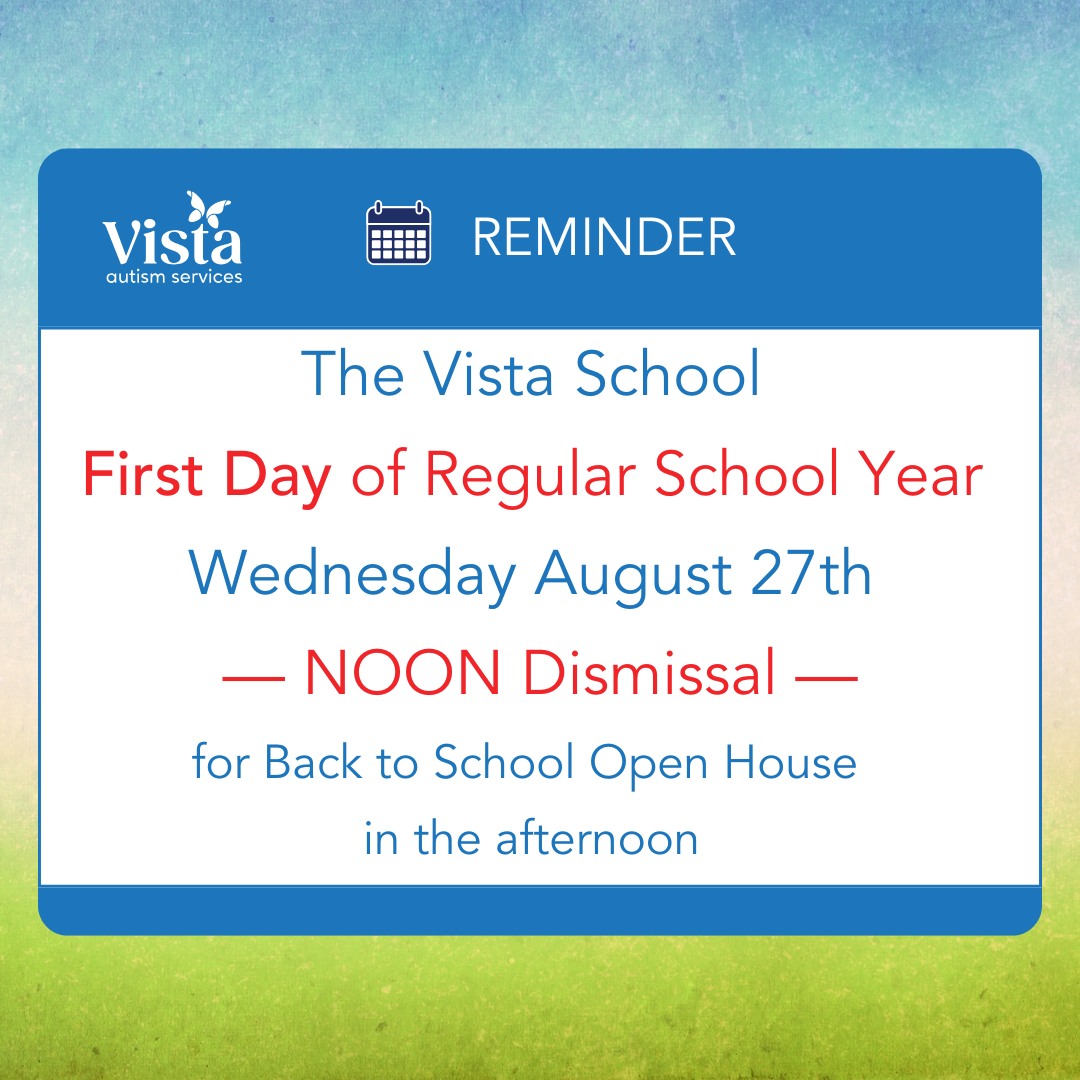 Vista
autism services

REMINDER

The Vista School

First Day of Regular School Year

Wednesday August 27th

— NOON Dismissal —

for Back to School Open House in the afternoon